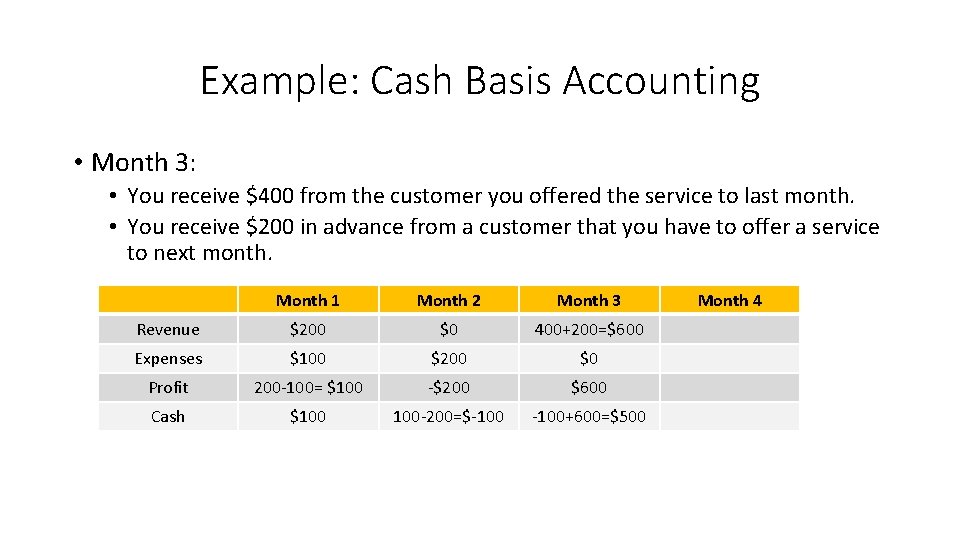 Example: Cash Basis Accounting

• Month 3:

• You receive \$400 from the customer you offered the service to last month.
• You receive \$200 in advance from a customer that you have to offer a service to next month.

| | Month 1 | Month 2 | Month 3 | Month 4 |
|---|---|---|---|---|
| Revenue | \$200 | \$0 | 400+200=\$600 | |
| Expenses | \$100 | \$200 | \$0 | |
| Profit | 200-100= \$100 | -\$200 | \$600 | |
| Cash | \$100 | 100-200=\$-100 | -100+600=\$500 | |